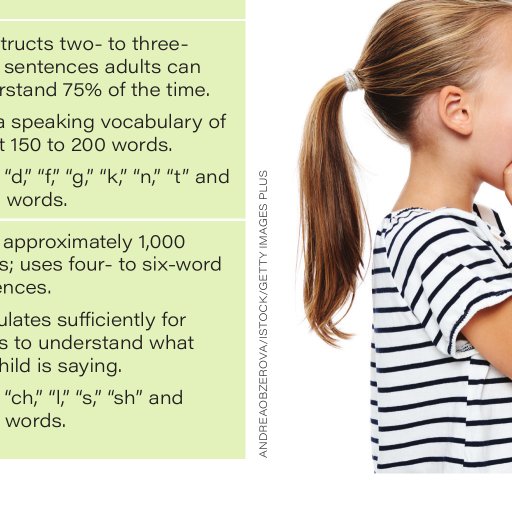 tructs two- to three- sentences adults can rstand 75% of the time.

a speaking vocabulary of t 150 to 200 words.

"d," "f," "g," "k," "n," "t" and words.

approximately 1,000 s; uses four- to six-word ences.

ulates sufficiently for s to understand what hild is saying.

"ch," "l," "s," "sh" and words.

ANDREAOBZEROVA/ISTOCK/GETTY IMAGES PLUS